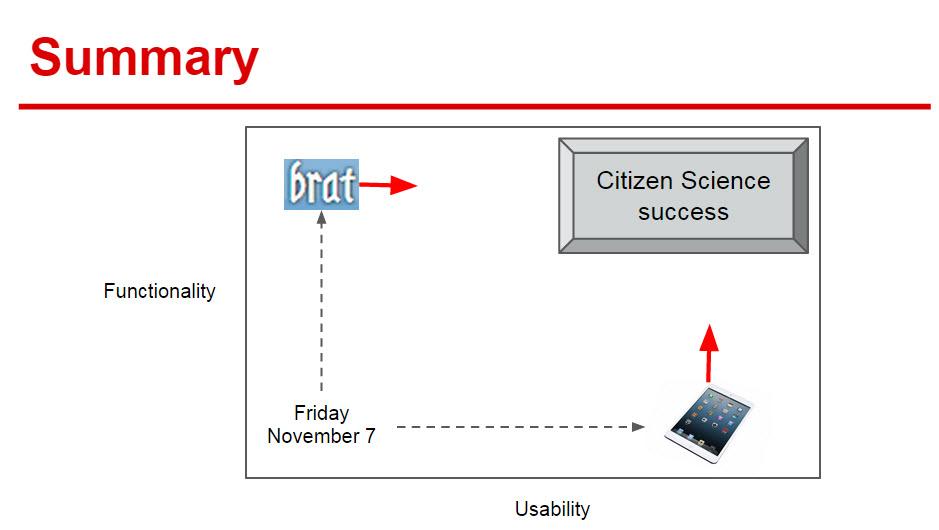 Summary

brat

Citizen Science success

Functionality

Friday November 7

Usability